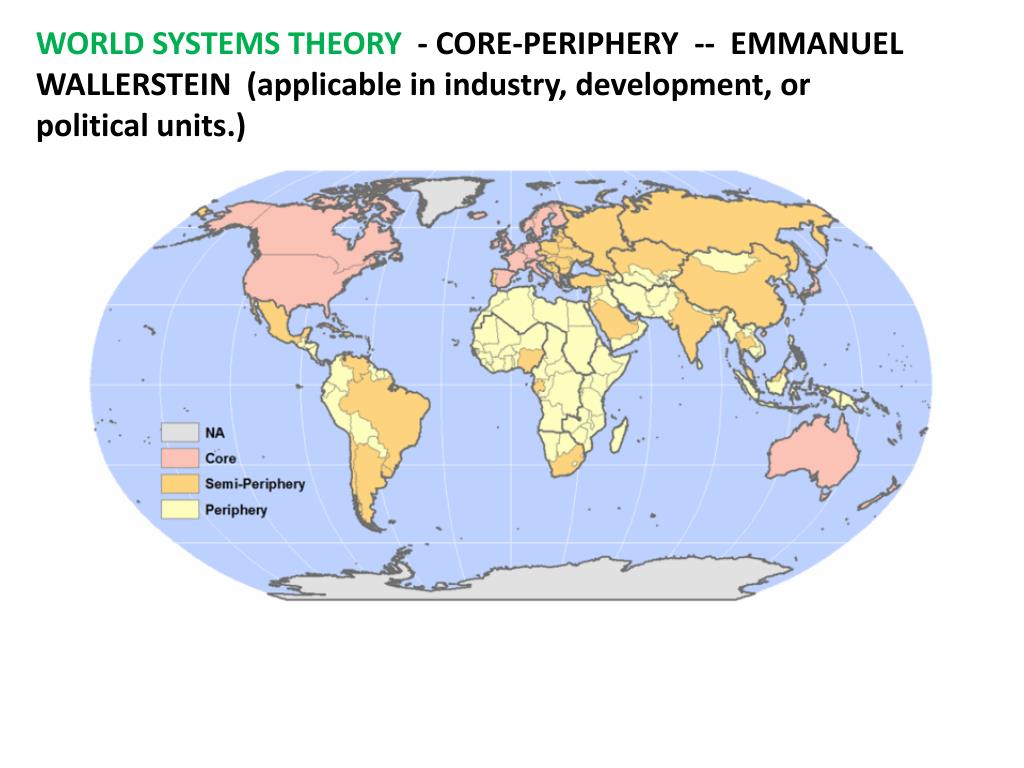 WORLD SYSTEMS THEORY - CORE-PERIPHERY -- EMMANUEL WALLERSTEIN (applicable in industry, development, or political units.)

NA
Core
Semi-Periphery
Periphery